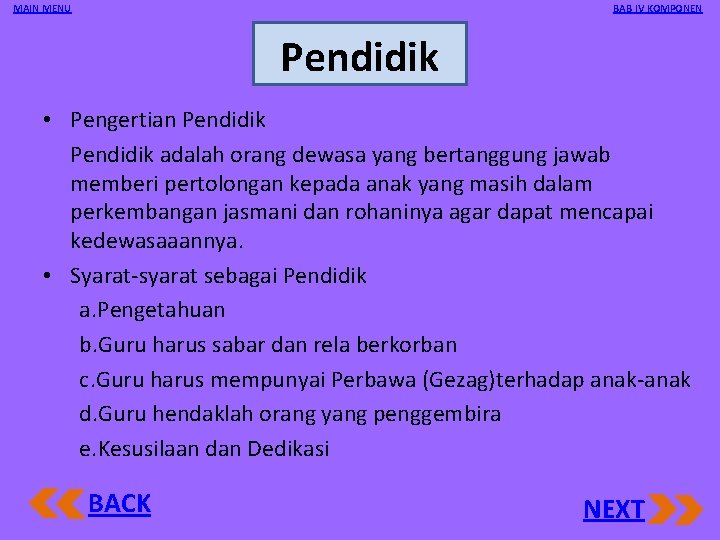 MAIN MENU

BAB IV KOMPONEN

Pendidik

• Pengertian Pendidik

Pendidik adalah orang dewasa yang bertanggung jawab memberi pertolongan kepada anak yang masih dalam perkembangan jasmani dan rohaninya agar dapat mencapai kedewasaaannya.

• Syarat-syarat sebagai Pendidik

a.Pengetahuan

b.Guru harus sabar dan rela berkorban

c.Guru harus mempunyai Perbawa (Gezag)terhadap anak-anak

d.Guru hendaklah orang yang penggembira

e.Kesusilaan dan Dedikasi

BACK

NEXT